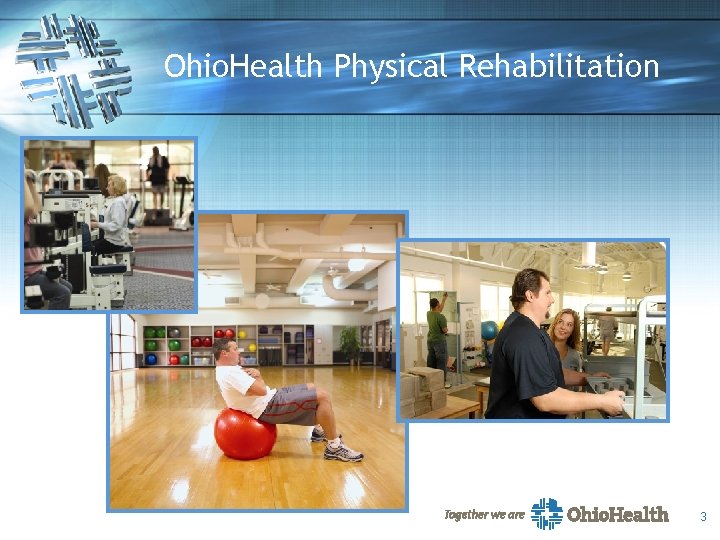 OhioHealth Physical Rehabilitation

Together we are OhioHealth

3